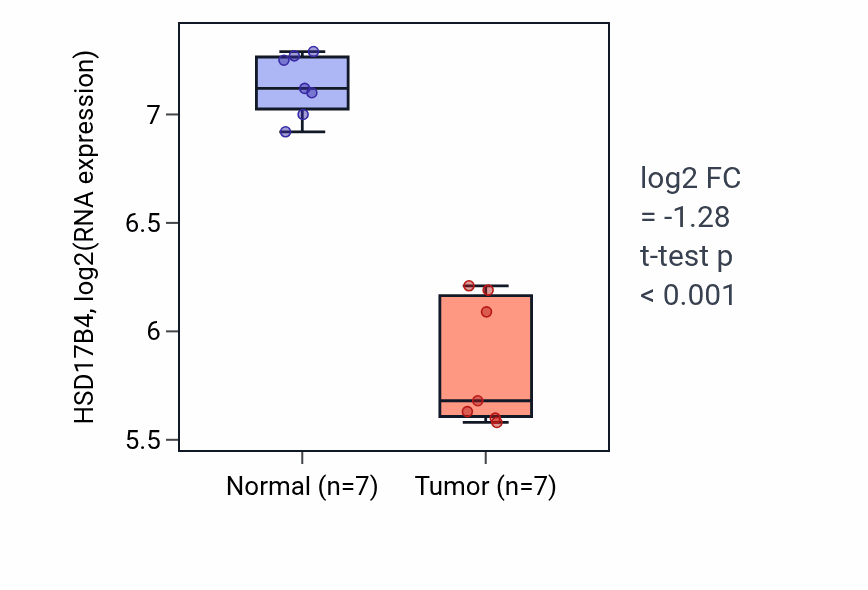 HSD17B4, log2(RNA expression)

7
6.5
6
5.5

Normal (n=7)
Tumor (n=7)

log2 FC
= -1.28
t-test p
< 0.001